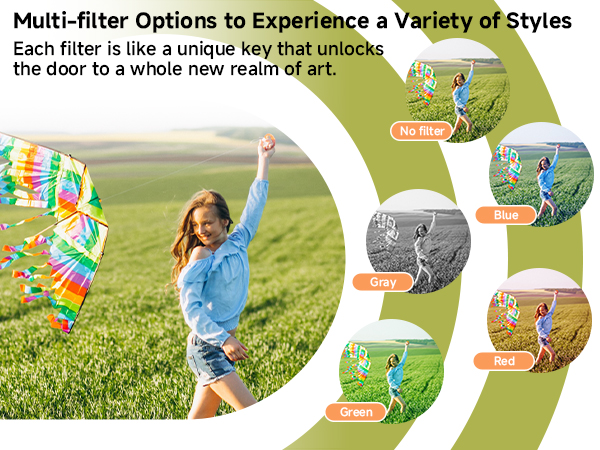 Multi-filter Options to Experience a Variety of Styles

Each filter is like a unique key that unlocks the door to a whole new realm of art.

No filter

Blue

Gray

Red

Green